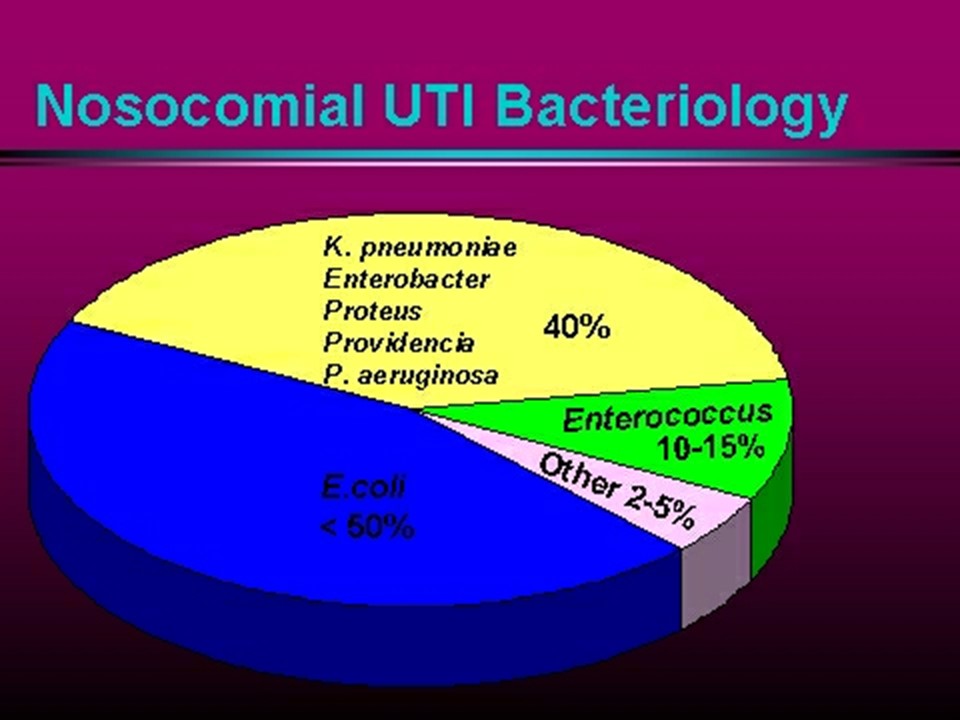 Nosocomial UTI Bacteriology

K. pneumoniae
Enterobacter
Proteus
Providencia
P. aeruginosa

40%

Enterococcus
10-15%

Other 2-5%

E.coli
< 50%